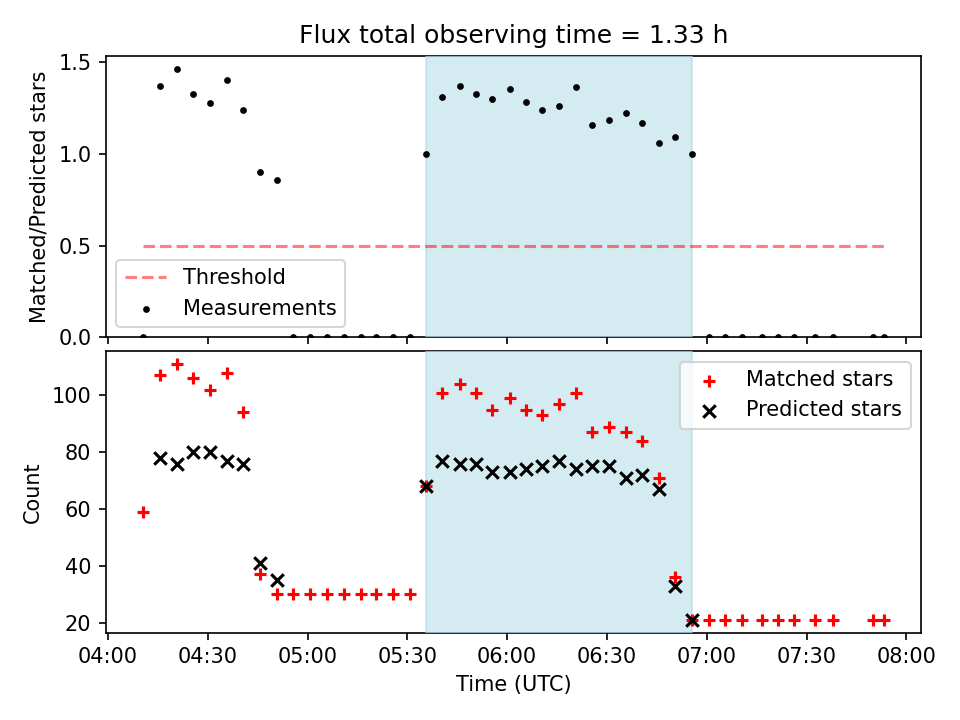 Flux total observing time = 1.33 h

Matched/Predicted stars

1.5
1.0
0.5
0.0

Threshold
Measurements

Count

100
80
60
40
20

Matched stars
Predicted stars

04:00 04:30 05:00 05:30 06:00 06:30 07:00 07:30 08:00

Time (UTC)